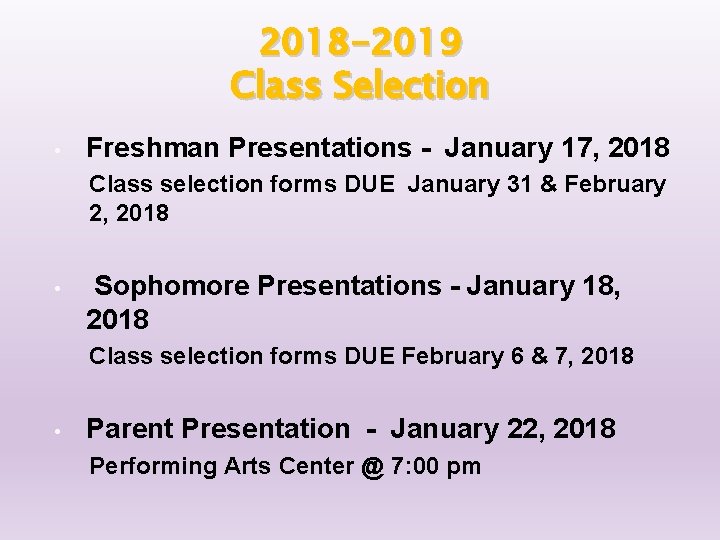 2018-2019
Class Selection

• Freshman Presentations - January 17, 2018
Class selection forms DUE January 31 & February 2, 2018

• Sophomore Presentations - January 18, 2018
Class selection forms DUE February 6 & 7, 2018

• Parent Presentation - January 22, 2018
Performing Arts Center @ 7:00 pm